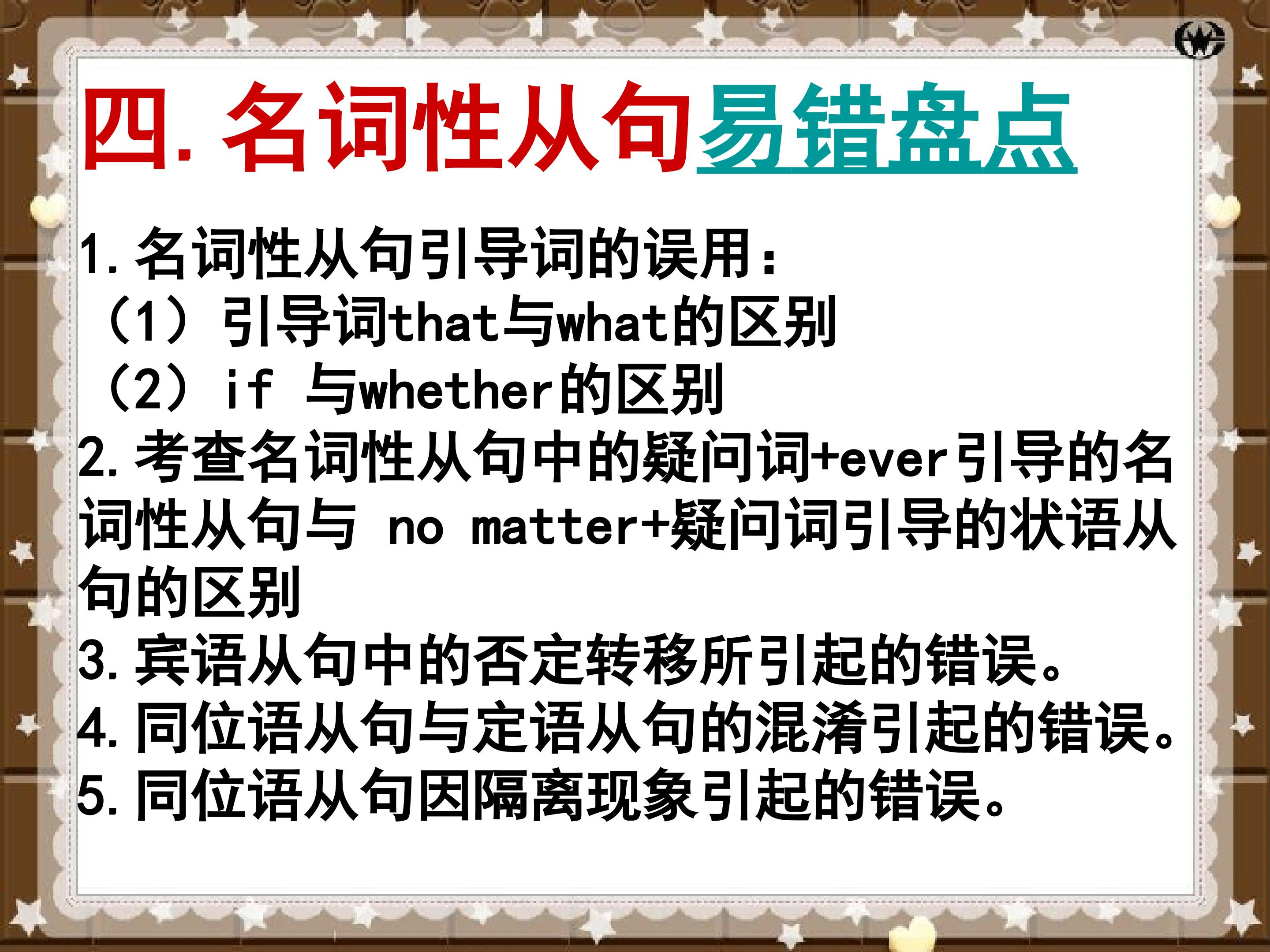 四. 名词性从句易错盘点

1. 名词性从句引导词的误用：
（1）引导词that与what的区别
（2）if 与whether的区别
2. 考查名词性从句中的疑问词+ever引导的名词性从句与 no matter+疑问词引导的状语从句的区别
3. 宾语从句中的否定转移所引起的错误。
4. 同位语从句与定语从句的混淆引起的错误。
5. 同位语从句因隔离现象引起的错误。